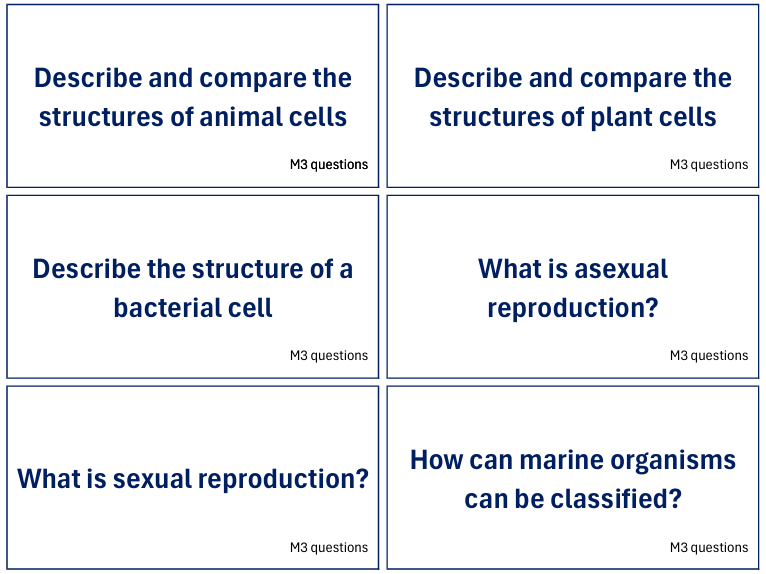 Describe and compare the structures of animal cells

M3 questions

Describe and compare the structures of plant cells

M3 questions

Describe the structure of a bacterial cell

M3 questions

What is asexual reproduction?

M3 questions

What is sexual reproduction?

M3 questions

How can marine organisms can be classified?

M3 questions